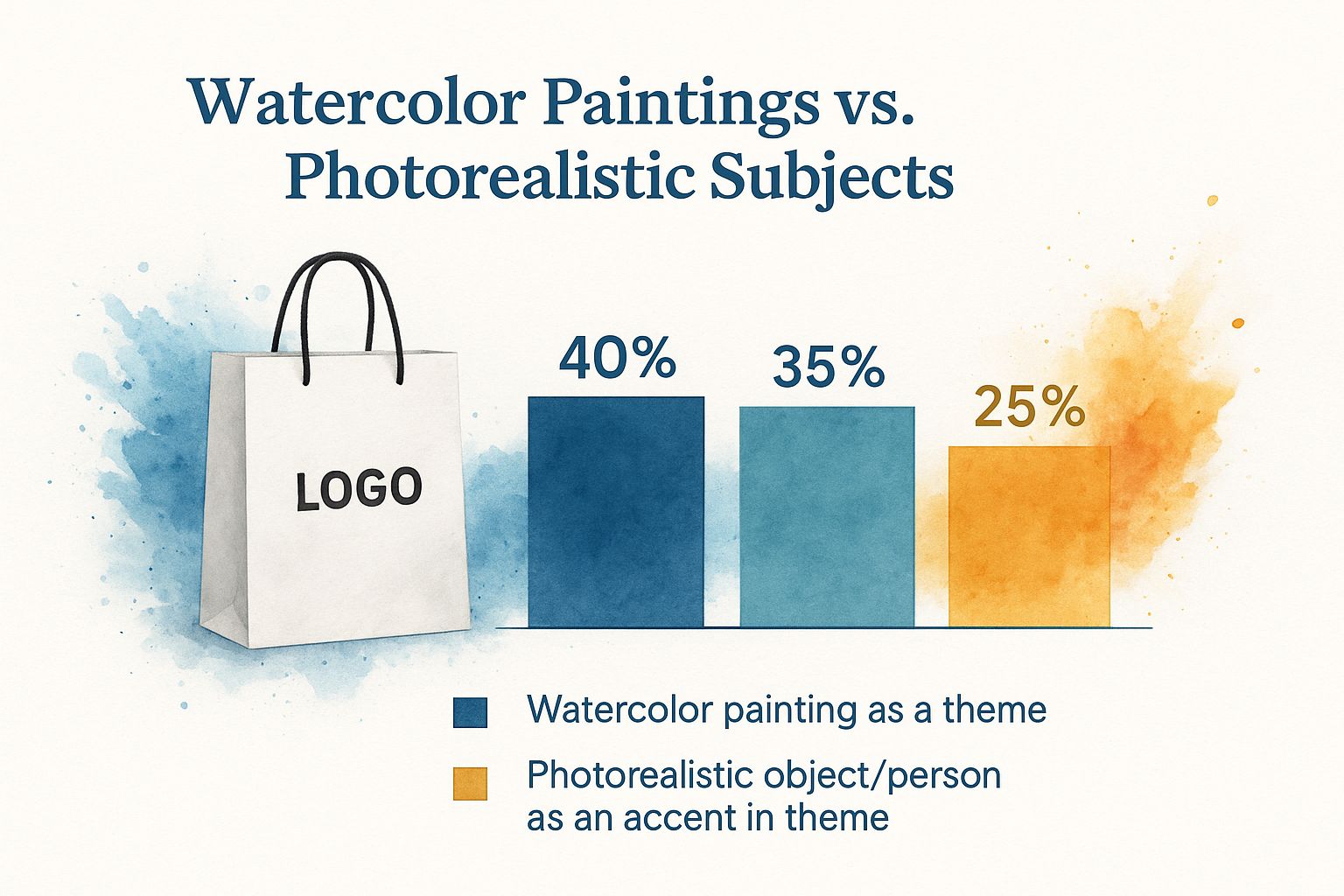 Watercolor Paintings vs. Photorealistic Subjects

LOGO

40%

35%

25%

Watercolor painting as a theme

Photorealistic object/person as an accent in theme